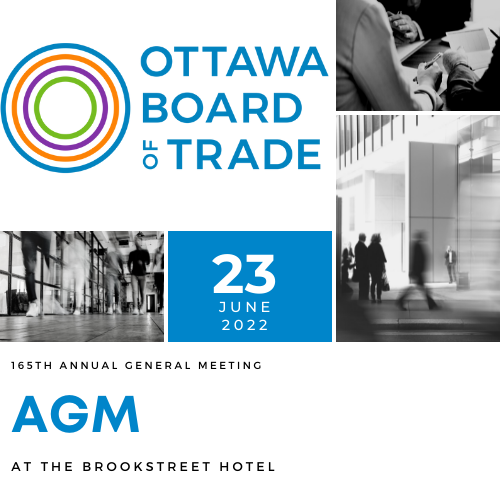 OTTAWA BOARD OF TRADE

23
JUNE
2022

165TH ANNUAL GENERAL MEETING

AGM

AT THE BROOKSTREET HOTEL